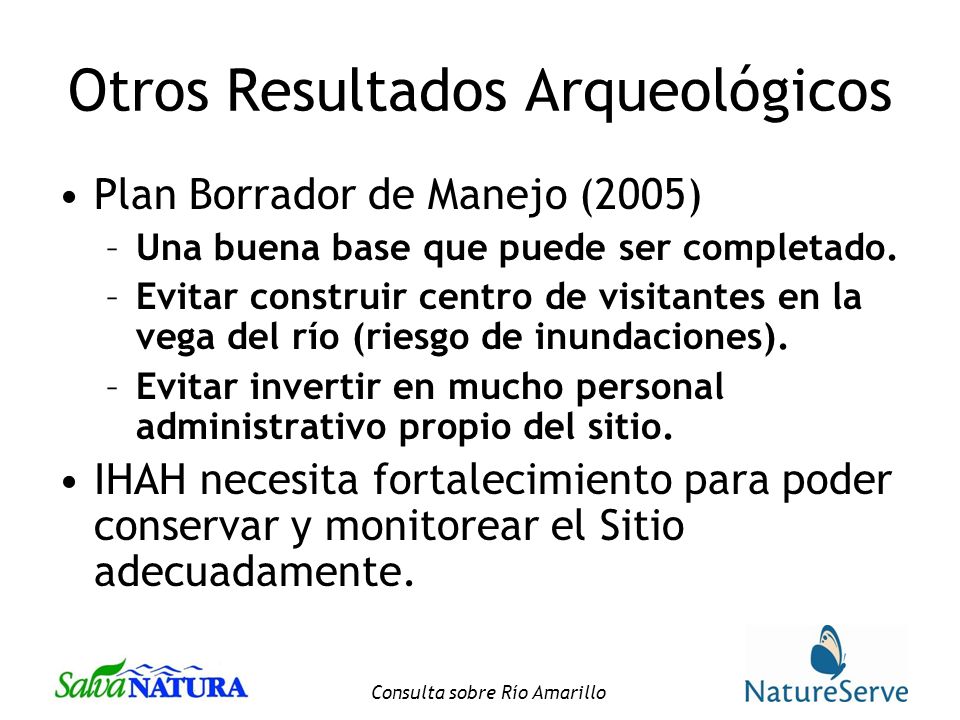 Otros Resultados Arqueológicos

• Plan Borrador de Manejo (2005)
– Una buena base que puede ser completado.
– Evitar construir centro de visitantes en la vega del río (riesgo de inundaciones).
– Evitar invertir en mucho personal administrativo propio del sitio.

• IHAH necesita fortalecimiento para poder conservar y monitorear el Sitio adecuadamente.

SalvaNATURA

Consulta sobre Río Amarillo

NatureServe